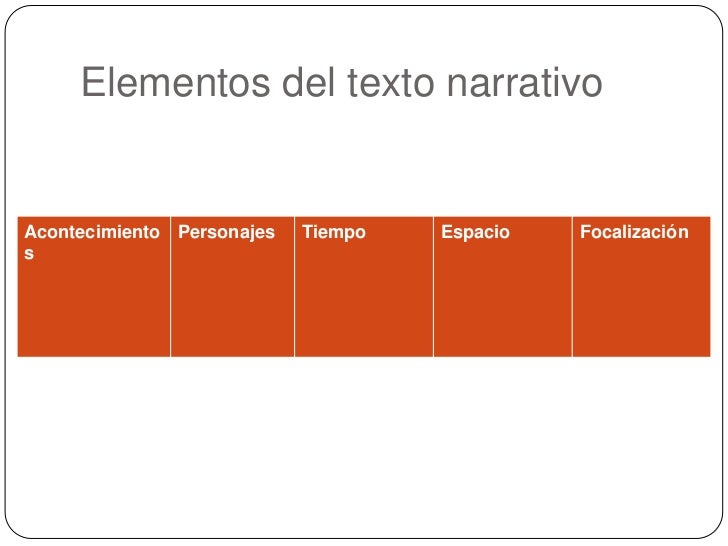 Elementos del texto narrativo

| Acontecimientos | Personajes | Tiempo | Espacio | Focalización |
|---|---|---|---|---|